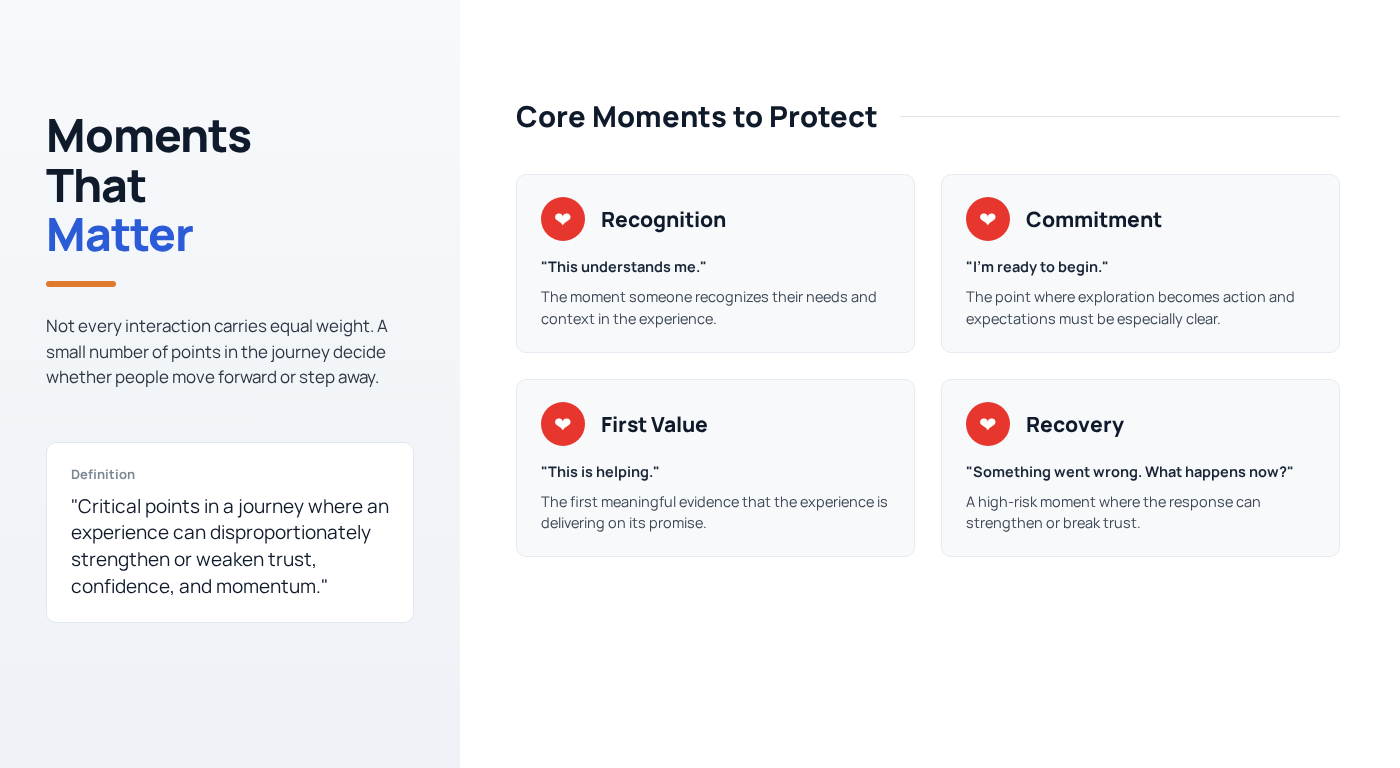 Moments That Matter

Not every interaction carries equal weight. A small number of points in the journey decide whether people move forward or step away.

Definition

"Critical points in a journey where an experience can disproportionately strengthen or weaken trust, confidence, and momentum."

Core Moments to Protect

Recognition

"This understands me."

The moment someone recognizes their needs and context in the experience.

Commitment

"I'm ready to begin."

The point where exploration becomes action and expectations must be especially clear.

First Value

"This is helping."

The first meaningful evidence that the experience is delivering on its promise.

Recovery

"Something went wrong. What happens now?"

A high-risk moment where the response can strengthen or break trust.